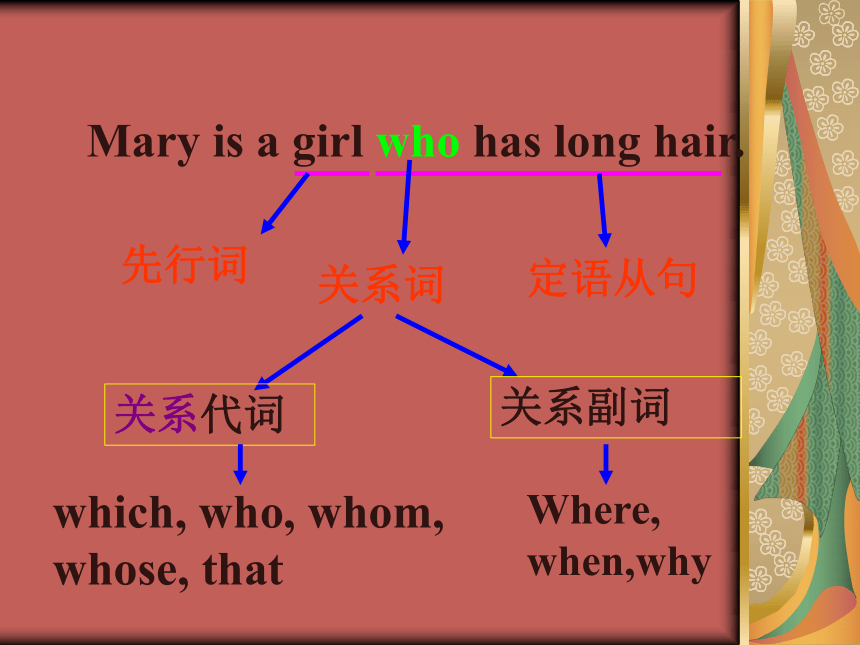 Mary is a girl who has long hair.

先行词

关系词

定语从句

关系代词

关系副词

which, who, whom, whose, that

Where, when,why